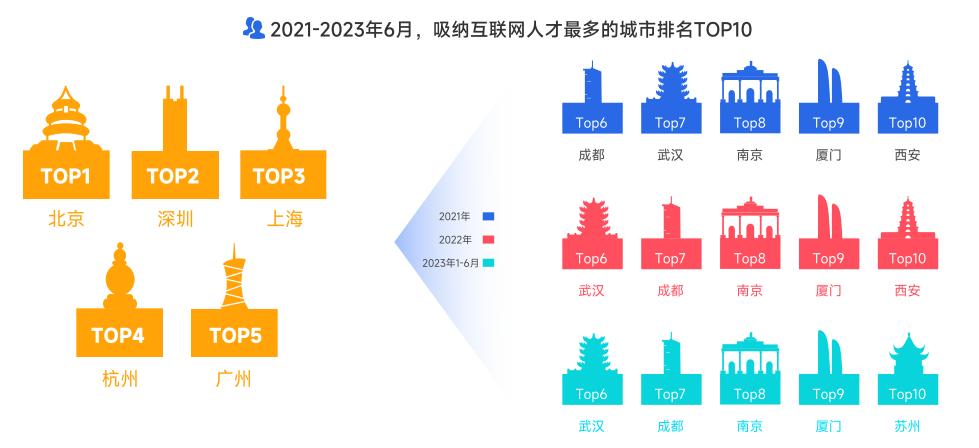 2021-2023年6月，吸纳互联网人才最多的城市排名TOP10

TOP1
北京

TOP2
深圳

TOP3
上海

TOP4
杭州

TOP5
广州

2021年
2022年
2023年1-6月

Top6
成都

Top7
武汉

Top8
南京

Top9
厦门

Top10
西安

Top6
武汉

Top7
成都

Top8
南京

Top9
厦门

Top10
西安

Top6
武汉

Top7
成都

Top8
南京

Top9
厦门

Top10
苏州